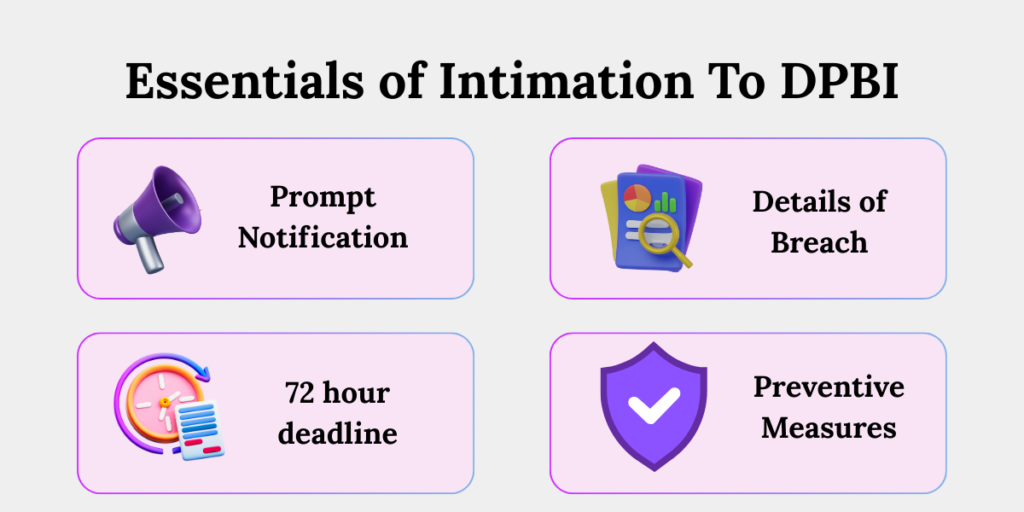 Essentials of Intimation To DPBI

Prompt Notification

Details of Breach

72 hour deadline

Preventive Measures